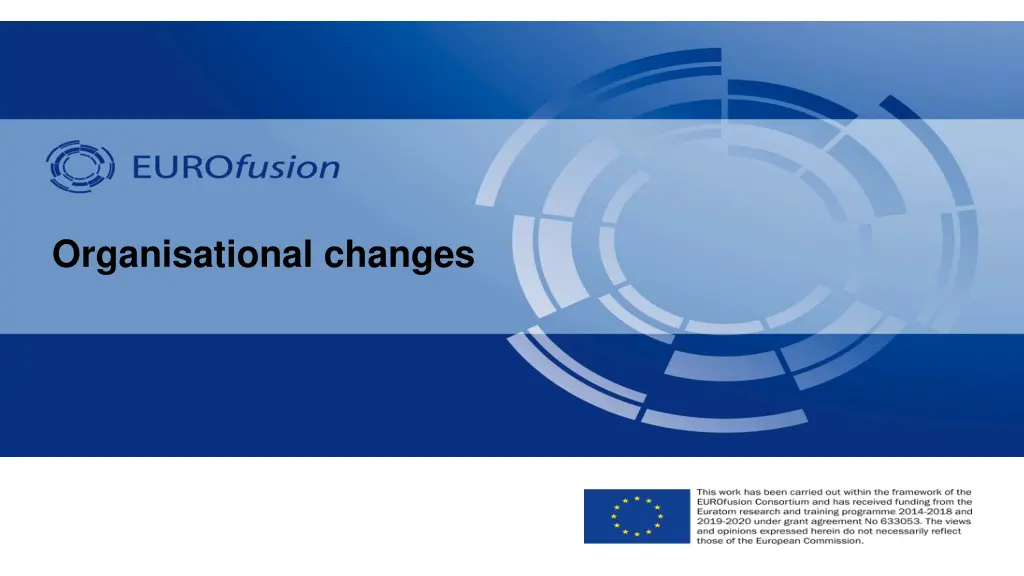 EUROfusion

Organisational changes

This work has been carried out within the framework of the EUROfusion Consortium and has received funding from the Euratom research and training programme 2014-2018 and 2019-2020 under grant agreement No 633053. The views and opinions expressed herein do not necessarily reflect those of the European Commission.